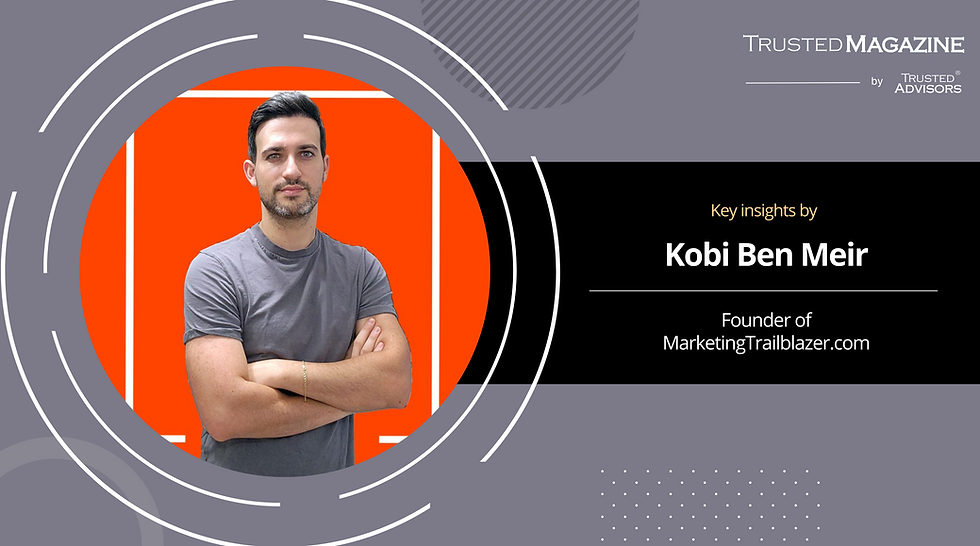 TRUSTED MAGAZINE

by TRUSTED® ADVISORS

Key insights by

Kobi Ben Meir

Founder of MarketingTrailblazer.com